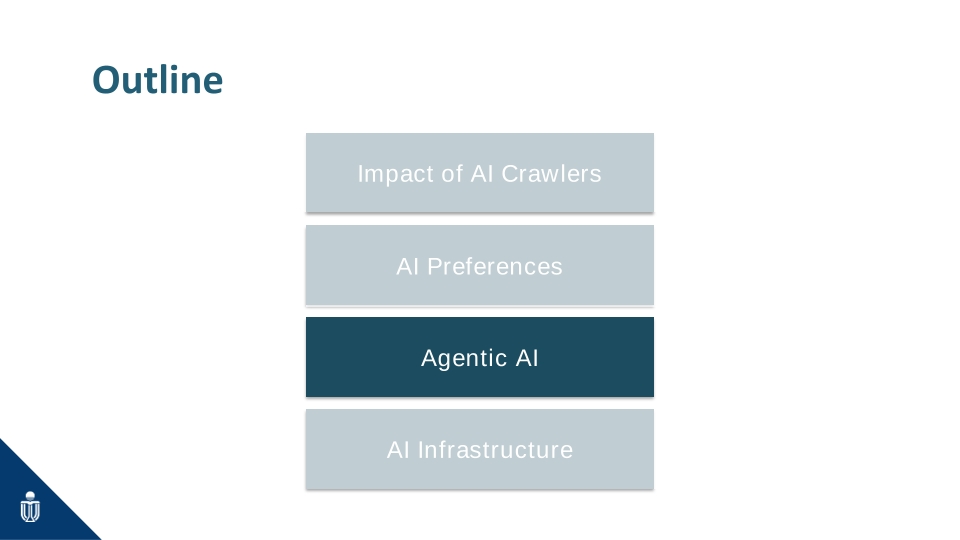 Outline

Impact of AI Crawlers

AI Preferences

Agentic AI

AI Infrastructure